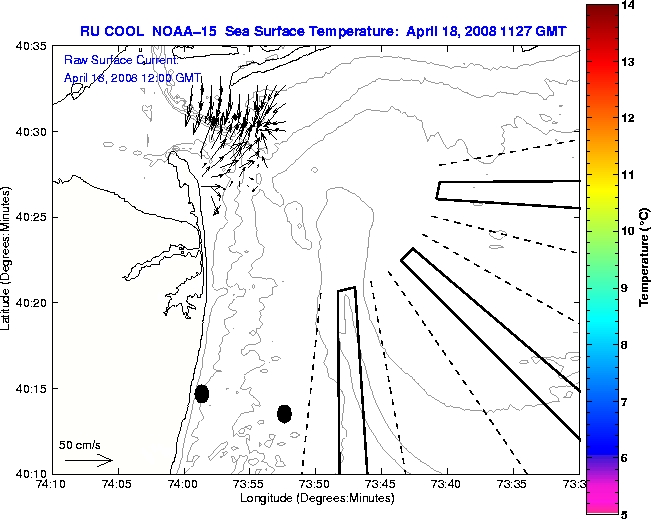 RU COOL NOAA-15 Sea Surface Temperature: April 18, 2008 1127 GMT

Raw Surface Current:
April 18, 2008 12:00 GMT

40:35
40:30
40:25
40:20
40:15
40:10

Latitude (Degrees:Minutes)

50 cm/s

74:10 74:05 74:00 73:55 73:50 73:45 73:40 73:35 73:3

Longitude (Degrees:Minutes)

14
13
12
11
10
9
8
7
6
5

Temperature (°C)